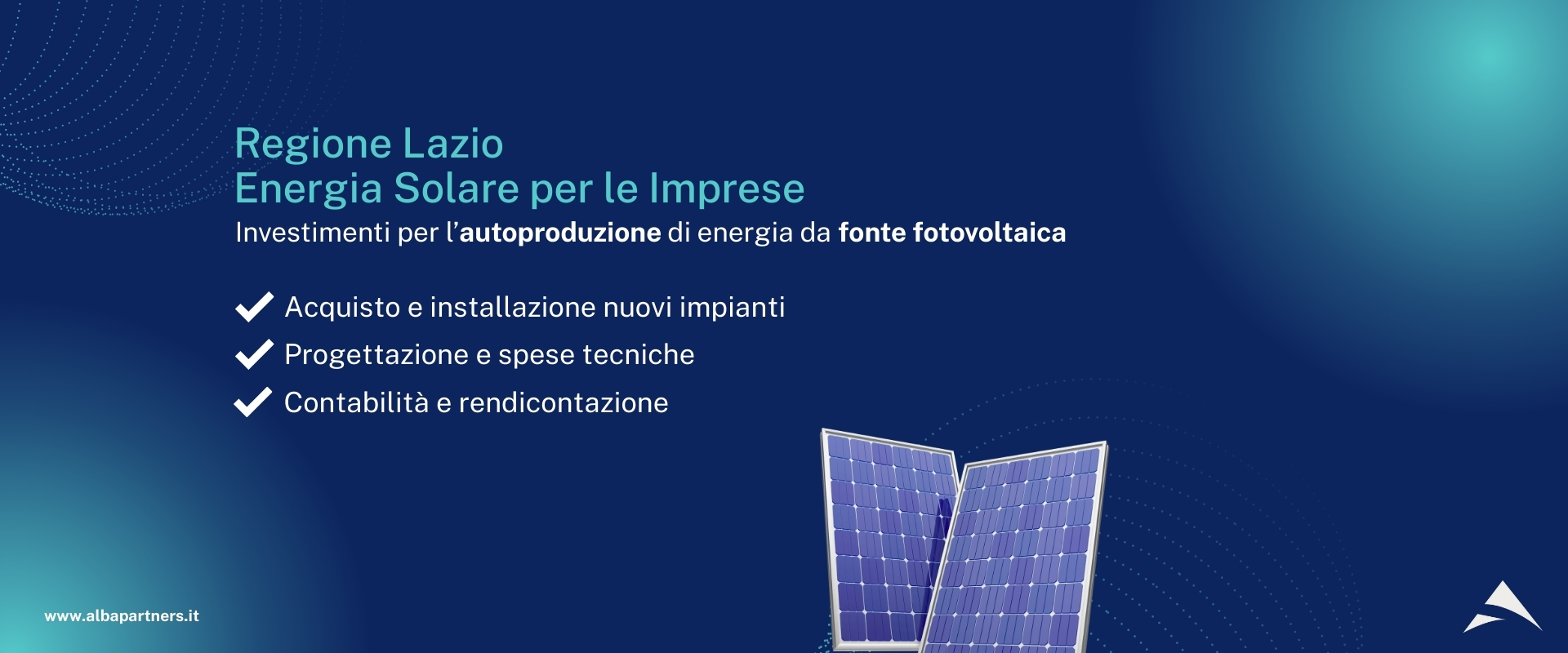 Regione Lazio
Energia Solare per le Imprese
Investimenti per l'autoproduzione di energia da fonte fotovoltaica

Acquisto e installazione nuovi impianti
Progettazione e spese tecniche
Contabilità e rendicontazione

www.albapartners.it